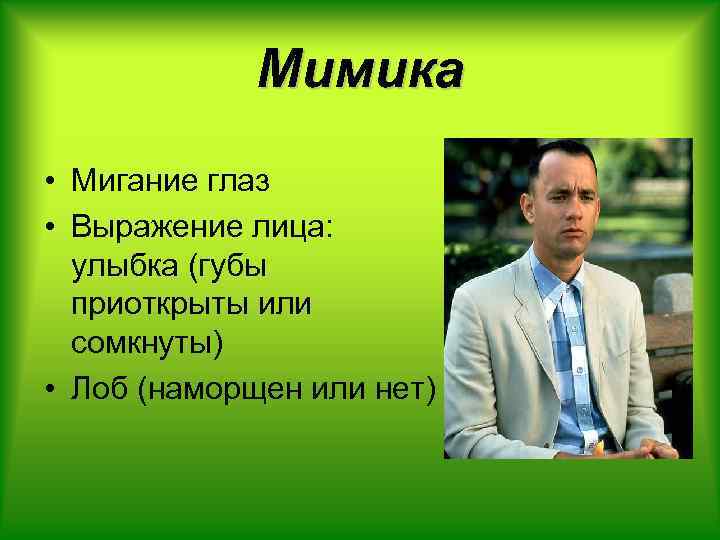 Мимика

• Мигание глаз
• Выражение лица: улыбка (губы приоткрыты или сомкнуты)
• Лоб (наморщен или нет)